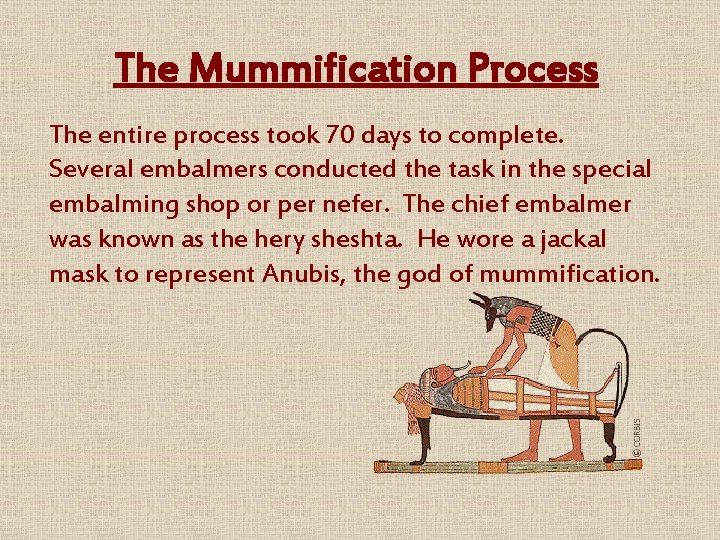 The Mummification Process

The entire process took 70 days to complete. Several embalmers conducted the task in the special embalming shop or per nefer. The chief embalmer was known as the hery sheshta. He wore a jackal mask to represent Anubis, the god of mummification.

© CORBIS